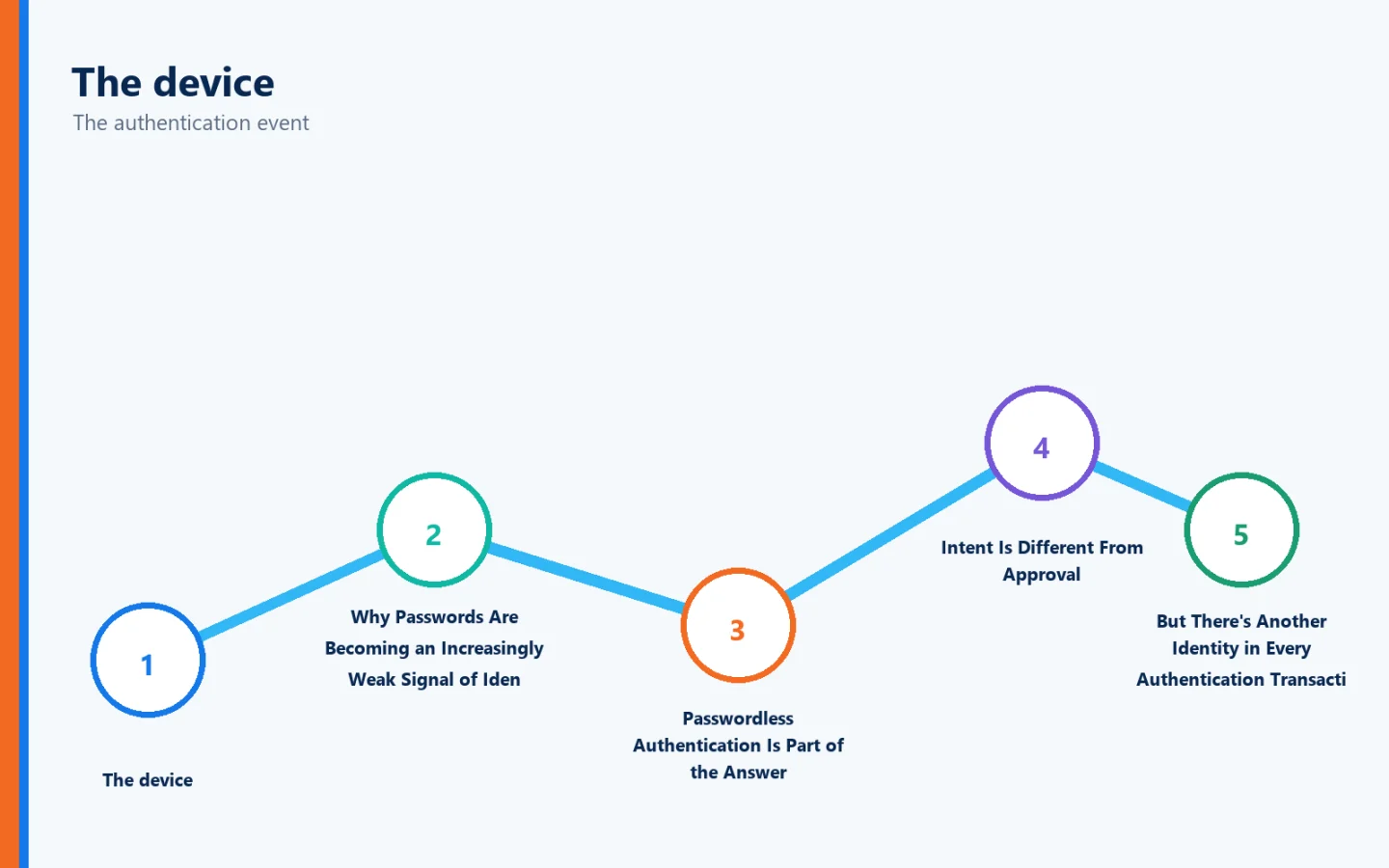 The device
The authentication event

1

The device

2

Why Passwords Are Becoming an Increasingly Weak Signal of Iden

3

Passwordless Authentication Is Part of the Answer

4

Intent Is Different From Approval

5

But There's Another Identity in Every Authentication Transacti